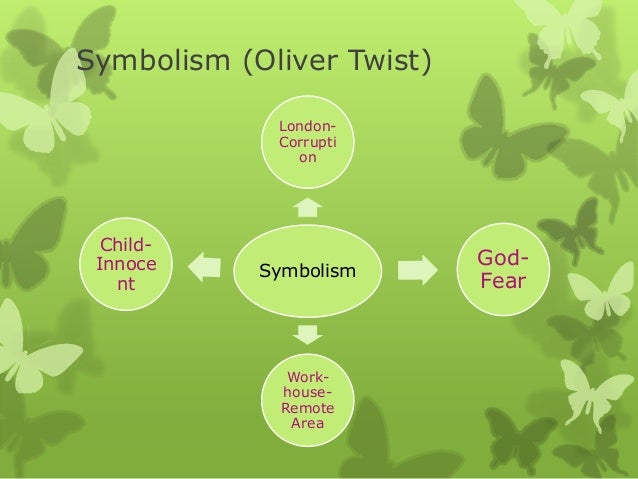 Symbolism (Oliver Twist)

London-Corruption

Child-Innocent

Symbolism

God-Fear

Work-house-Remote Area